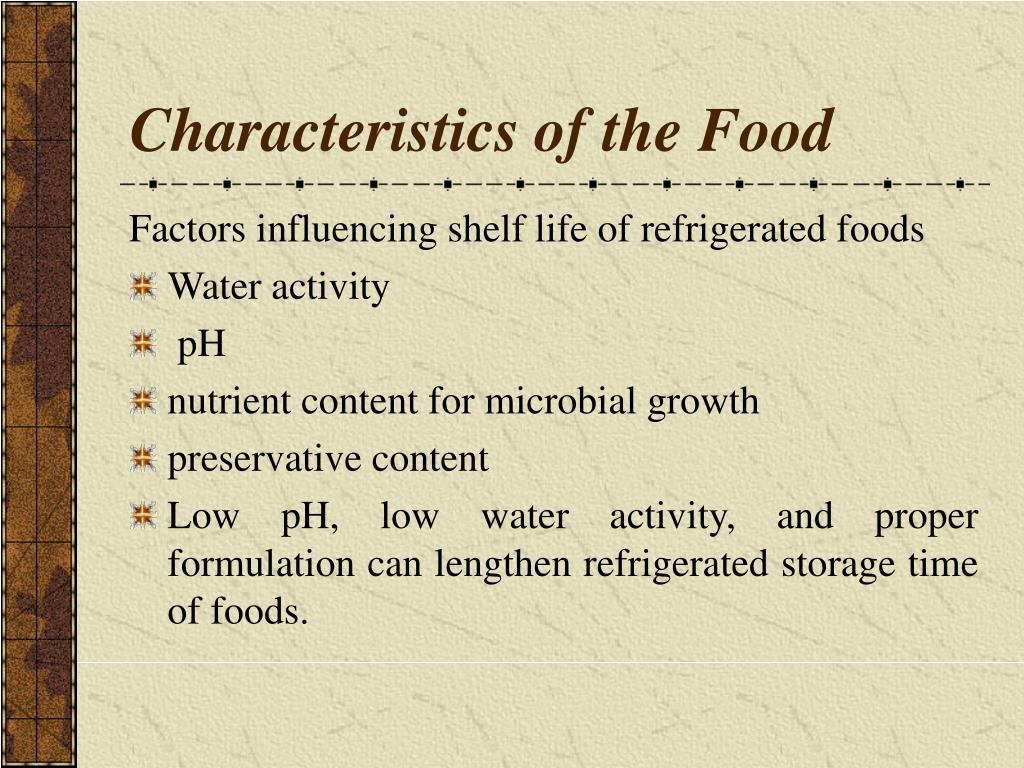 Characteristics of the Food

Factors influencing shelf life of refrigerated foods

Water activity

pH

nutrient content for microbial growth

preservative content

Low pH, low water activity, and proper formulation can lengthen refrigerated storage time of foods.